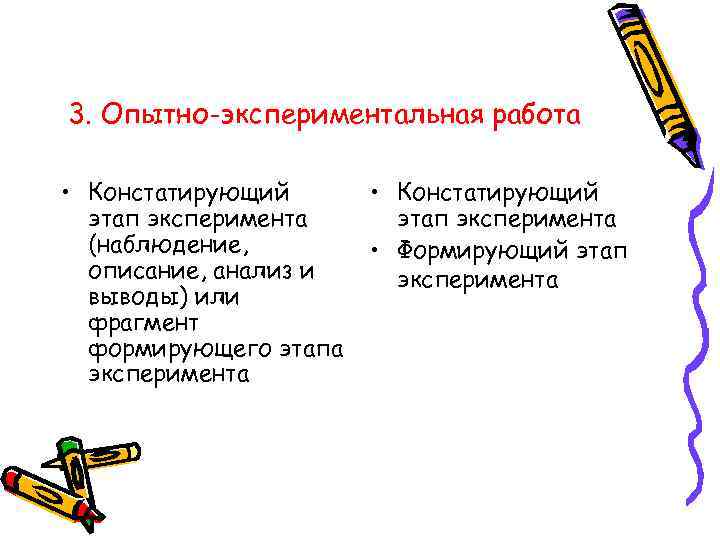 3. Опытно-экспериментальная работа

• Констатирующий этап эксперимента (наблюдение, описание, анализ и выводы) или фрагмент формирующего этапа эксперимента

• Констатирующий этап эксперимента
• Формирующий этап эксперимента